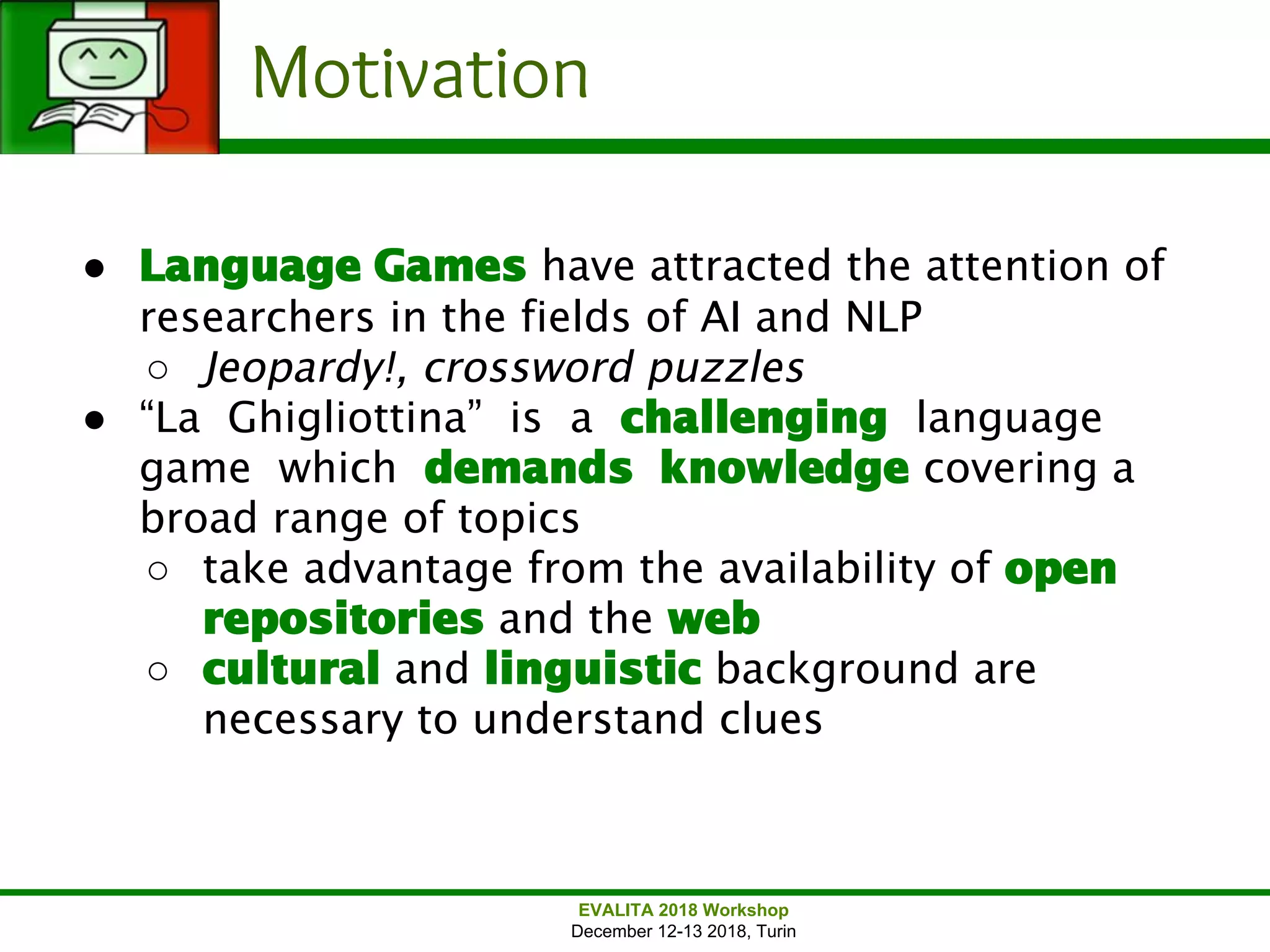 Motivation

● Language Games have attracted the attention of researchers in the fields of AI and NLP
  ○ Jeopardy!, crossword puzzles
● “La Ghigliottina” is a challenging language game which demands knowledge covering a broad range of topics
  ○ take advantage from the availability of open repositories and the web
  ○ cultural and linguistic background are necessary to understand clues

EVALITA 2018 Workshop
December 12-13 2018, Turin